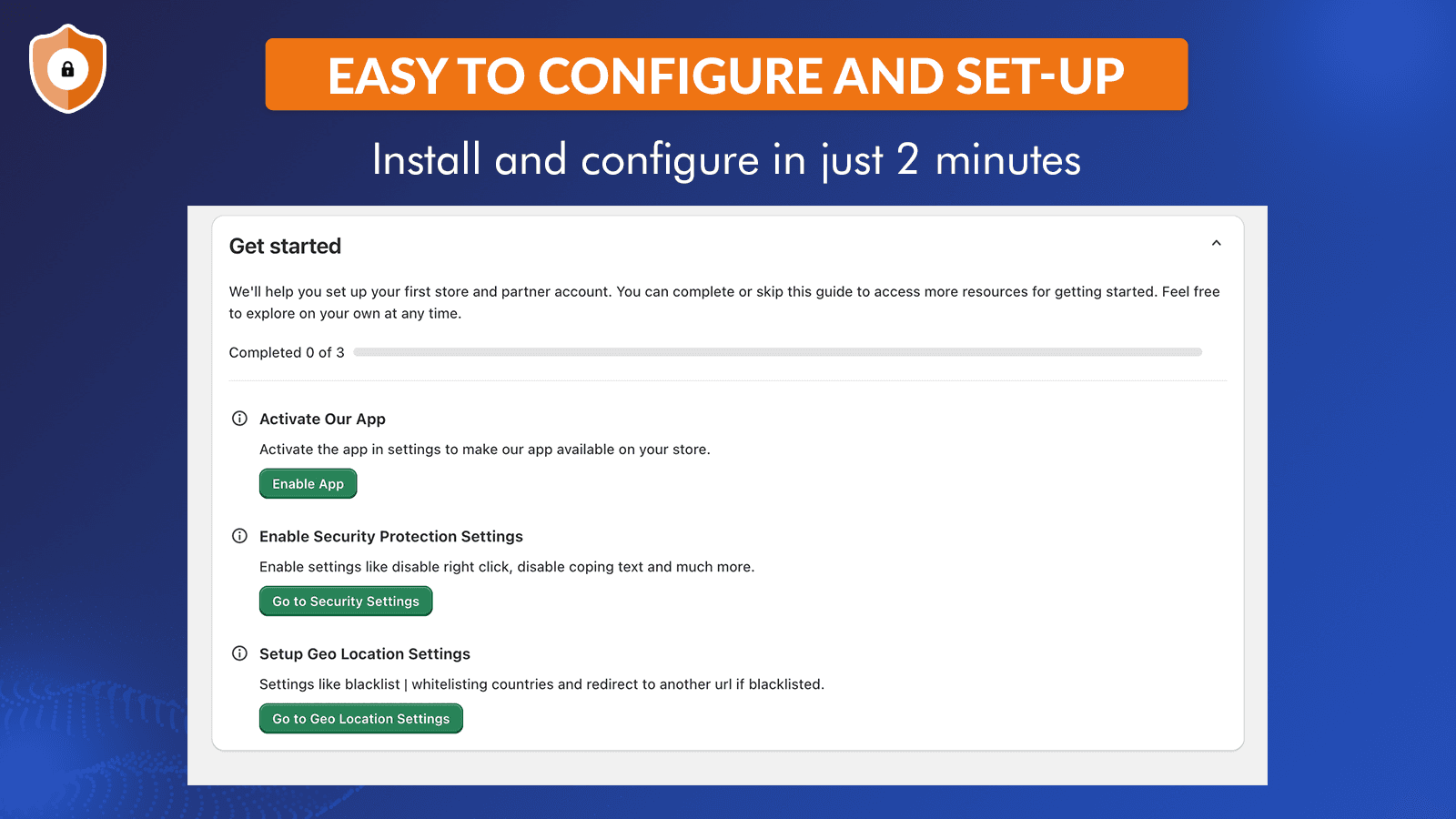 EASY TO CONFIGURE AND SET-UP

Install and configure in just 2 minutes

Get started

We'll help you set up your first store and partner account. You can complete or skip this guide to access more resources for getting started. Feel free to explore on your own at any time.

Completed 0 of 3

Activate Our App

Activate the app in settings to make our app available on your store.

Enable App

Enable Security Protection Settings

Enable settings like disable right click, disable coping text and much more.

Go to Security Settings

Setup Geo Location Settings

Settings like blacklist | whitelisting countries and redirect to another url if blacklisted.

Go to Geo Location Settings